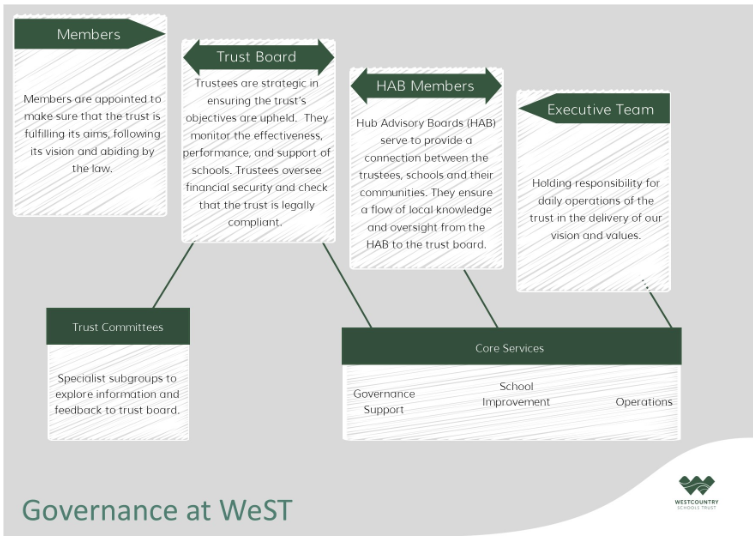 Members

Members are appointed to make sure that the trust is fulfilling its aims, following its vision and abiding by the law.

Trust Board

Trustees are strategic in ensuring the trust's objectives are upheld. They monitor the effectiveness, performance, and support of schools. Trustees oversee financial security and check that the trust is legally compliant.

HAB Members

Hub Advisory Boards (HAB) serve to provide a connection between the trustees, schools and their communities. They ensure a flow of local knowledge and oversight from the HAB to the trust board.

Executive Team

Holding responsibility for daily operations of the trust in the delivery of our vision and values.

Trust Committees

Specialist subgroups to explore information and feedback to trust board.

Core Services

Governance Support

School Improvement

Operations

Governance at WeST

WESTCOUNTRY SCHOOLS TRUST